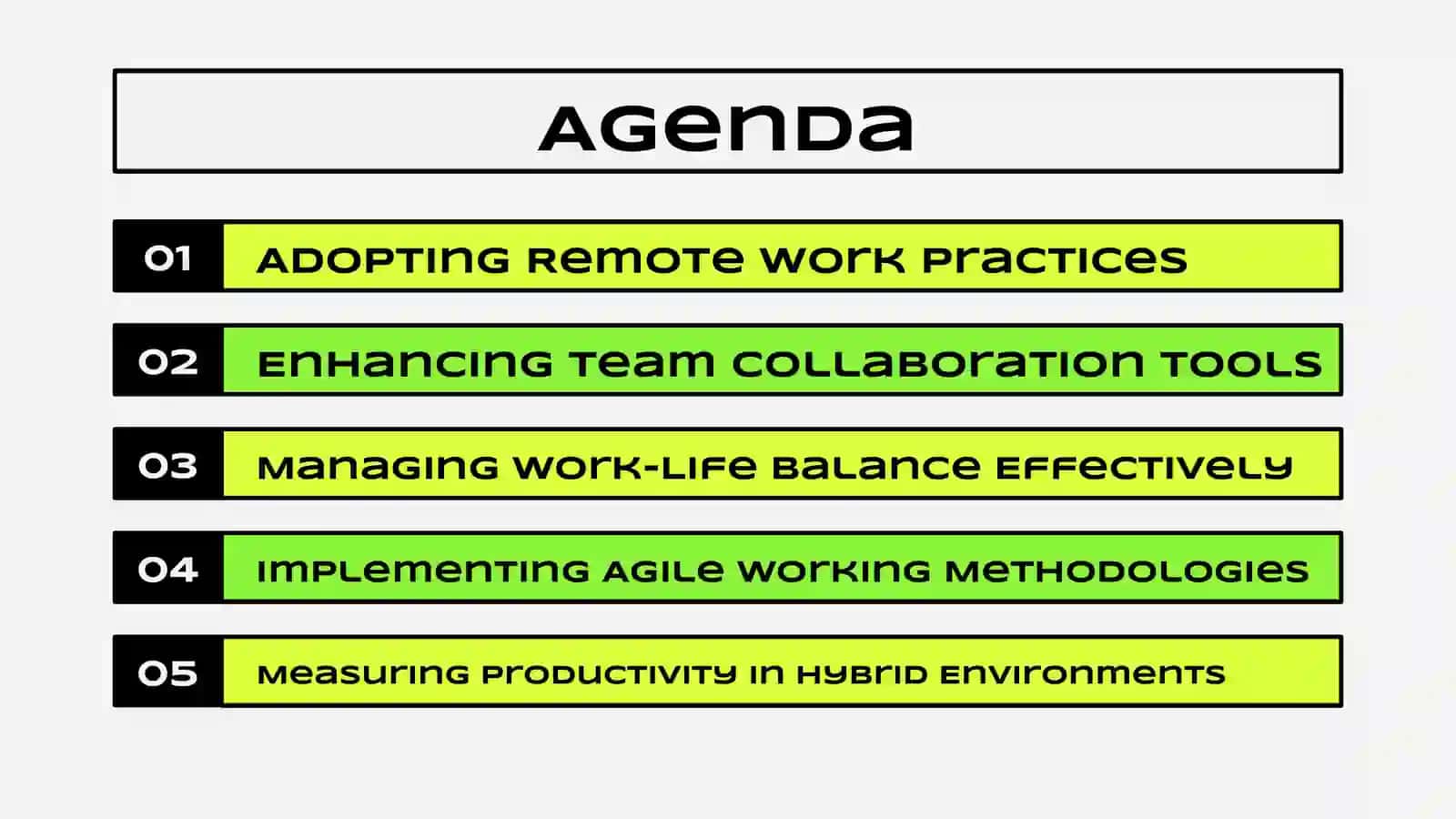 Agenda

01 Adopting Remote Work Practices

02 Enhancing Team Collaboration Tools

03 Managing Work-Life Balance Effectively

04 Implementing Agile Working Methodologies

05 Measuring Productivity in Hybrid Environments